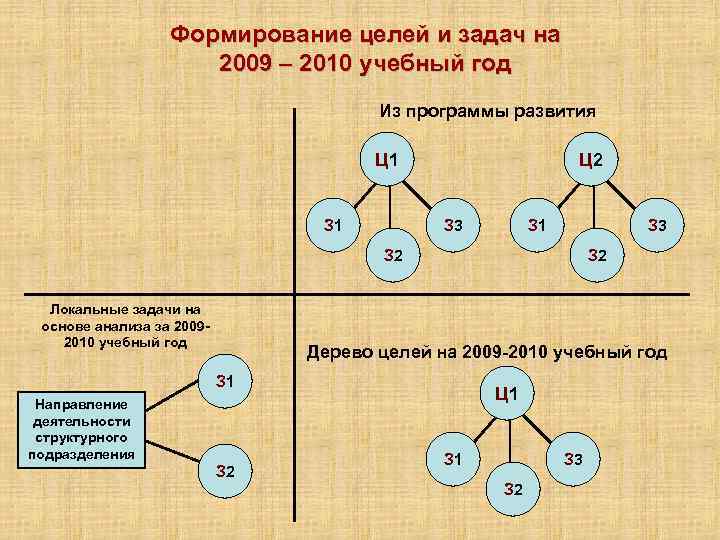 Формирование целей и задач на 2009 – 2010 учебный год

Из программы развития

Ц1

З1

З2

З3

Ц2

З1

З2

З3

Локальные задачи на основе анализа за 2009-2010 учебный год

Направление деятельности структурного подразделения

З1

З2

Дерево целей на 2009-2010 учебный год

Ц1

З1

З2

З3